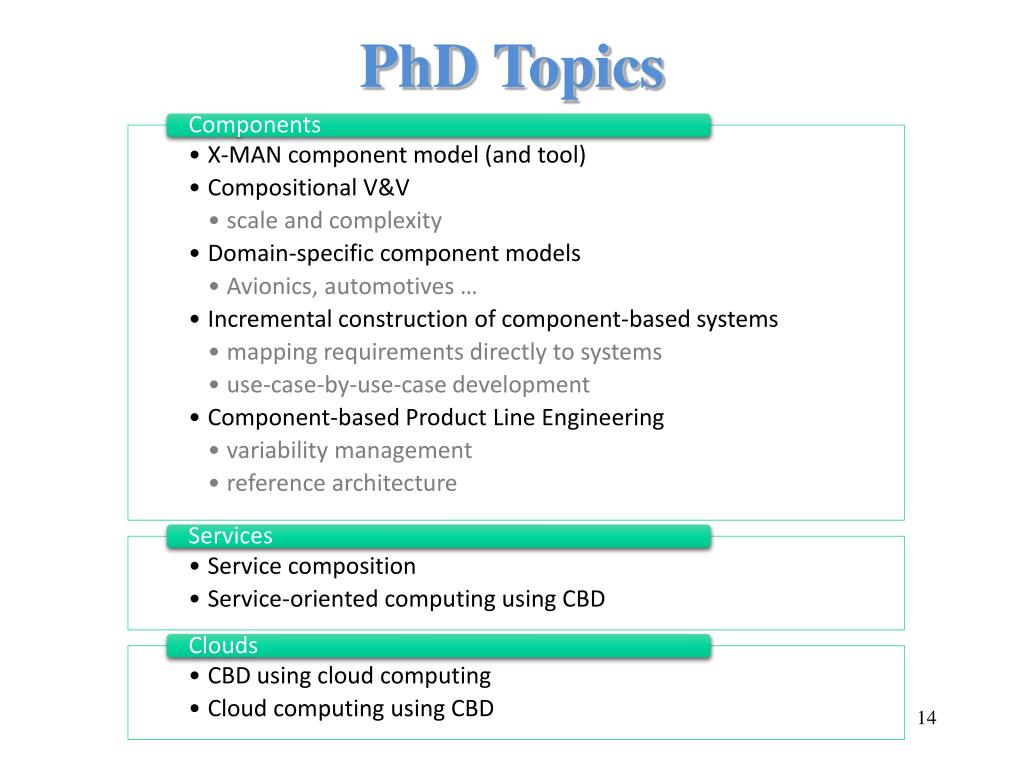 PhD Topics

Components

• X-MAN component model (and tool)
• Compositional V&V
  • scale and complexity
• Domain-specific component models
  • Avionics, automotives …
• Incremental construction of component-based systems
  • mapping requirements directly to systems
  • use-case-by-use-case development
• Component-based Product Line Engineering
  • variability management
  • reference architecture

Services

• Service composition
• Service-oriented computing using CBD

Clouds

• CBD using cloud computing
• Cloud computing using CBD

14